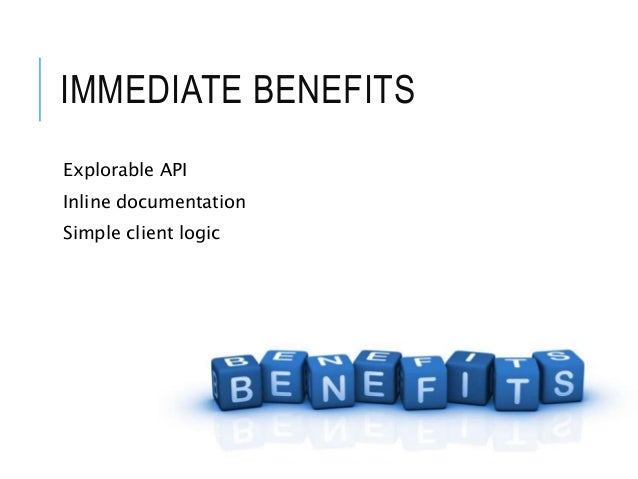 IMMEDIATE BENEFITS

Explorable API
Inline documentation
Simple client logic

BENEFITS